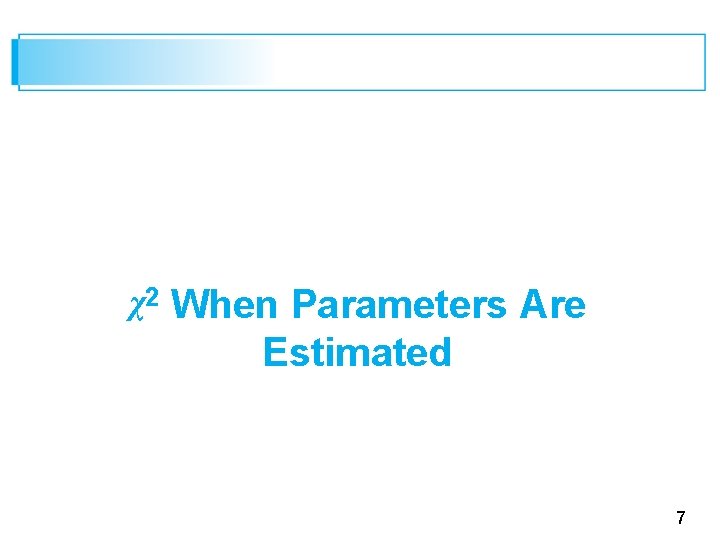 $\chi^2$ When Parameters Are Estimated

7